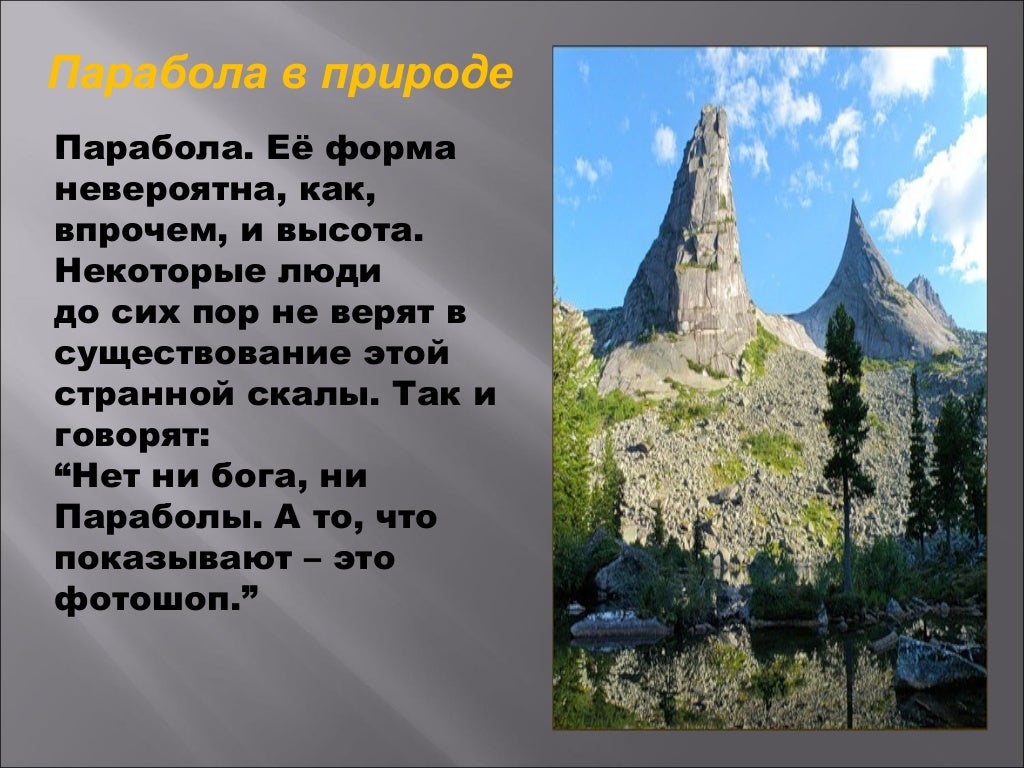 Парабола в природе

Парабола. Её форма невероятна, как, впрочем, и высота. Некоторые люди до сих пор не верят в существование этой странной скалы. Так и говорят:
“Нет ни бога, ни Параболы. А то, что показывают – это фотошоп.”